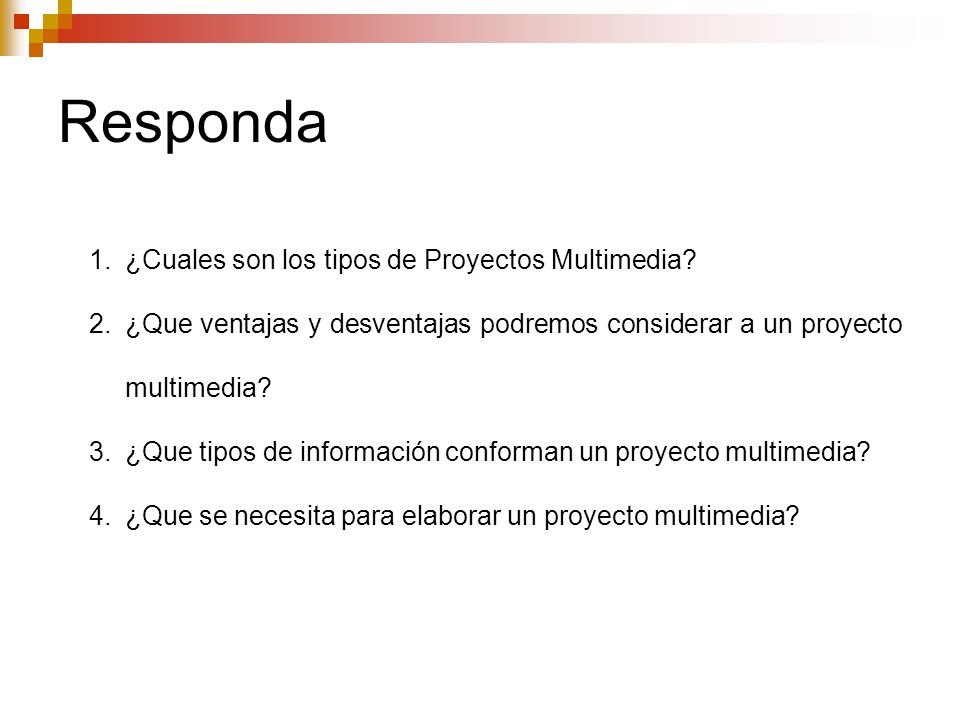 Responda

1. ¿Cuales son los tipos de Proyectos Multimedia?
2. ¿Que ventajas y desventajas podremos considerar a un proyecto multimedia?
3. ¿Que tipos de información conforman un proyecto multimedia?
4. ¿Que se necesita para elaborar un proyecto multimedia?